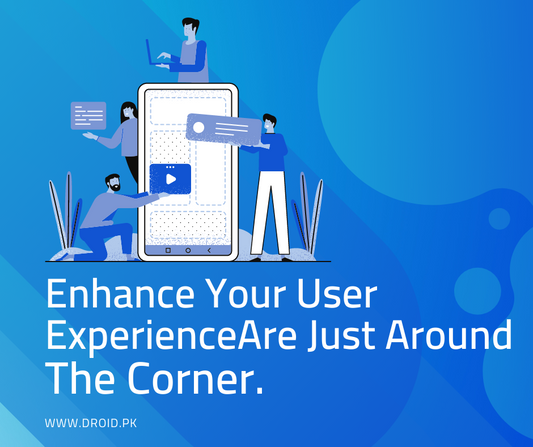 Enhance Your User ExperienceAre Just Around The Corner.

WWW.DROID.PK